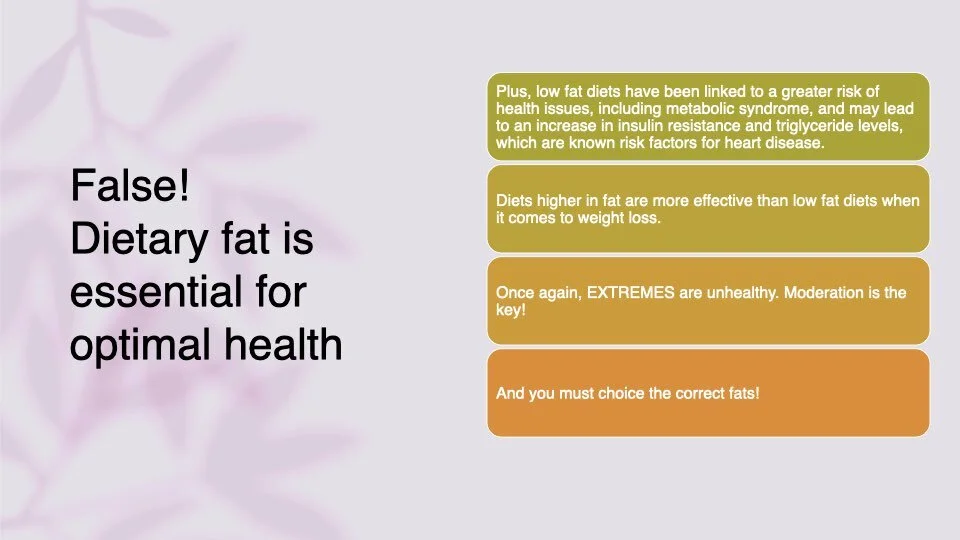 False!
Dietary fat is essential for optimal health

Plus, low fat diets have been linked to a greater risk of health issues, including metabolic syndrome, and may lead to an increase in insulin resistance and triglyceride levels, which are known risk factors for heart disease.

Diets higher in fat are more effective than low fat diets when it comes to weight loss.

Once again, EXTREMES are unhealthy. Moderation is the key!

And you must choice the correct fats!